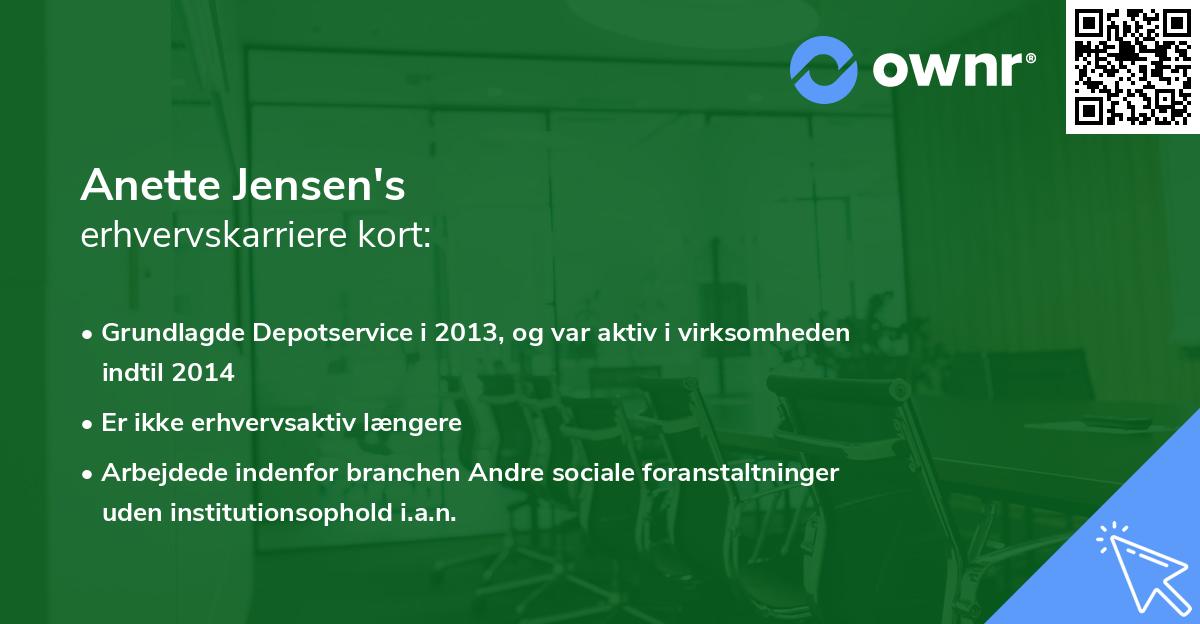 ownr®

Anette Jensen's
erhvervskarriere kort:

• Grundlagde Depotservice i 2013, og var aktiv i virksomheden indtil 2014
• Er ikke erhvervsaktiv længere
• Arbejdede indenfor branchen Andre sociale foranstaltninger uden institutionsophold i.a.n.